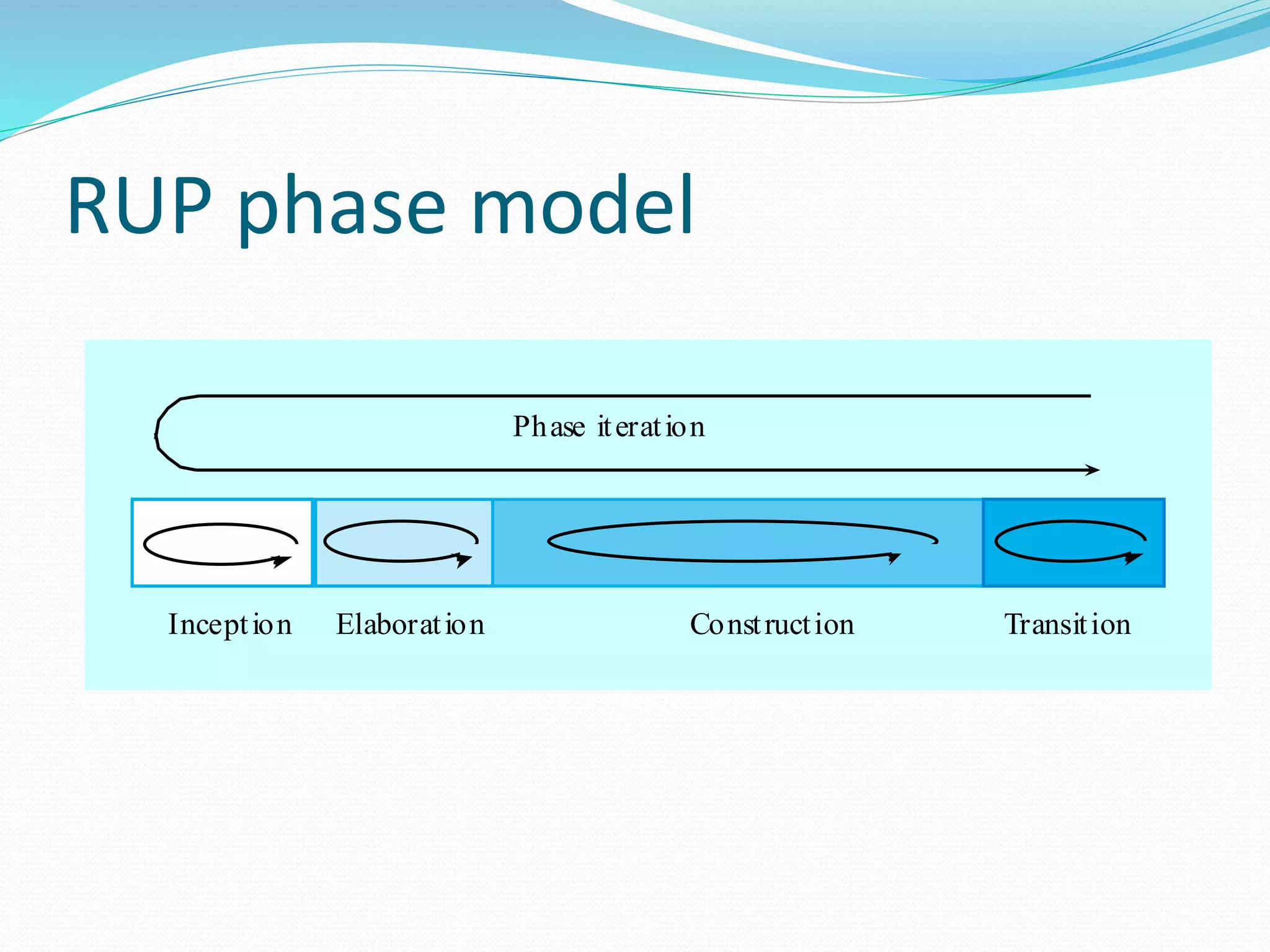 RUP phase model

Phase iteration

Inception Elaboration Construction Transition